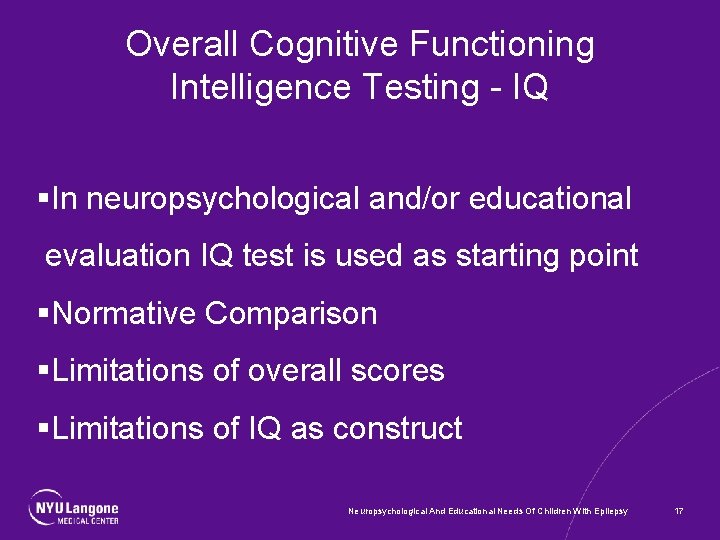 Overall Cognitive Functioning
Intelligence Testing - IQ

▪In neuropsychological and/or educational evaluation IQ test is used as starting point

▪Normative Comparison

▪Limitations of overall scores

▪Limitations of IQ as construct

NYU Langone
MEDICAL CENTER

Neuropsychological And Educational Needs Of Children With Epilepsy

17